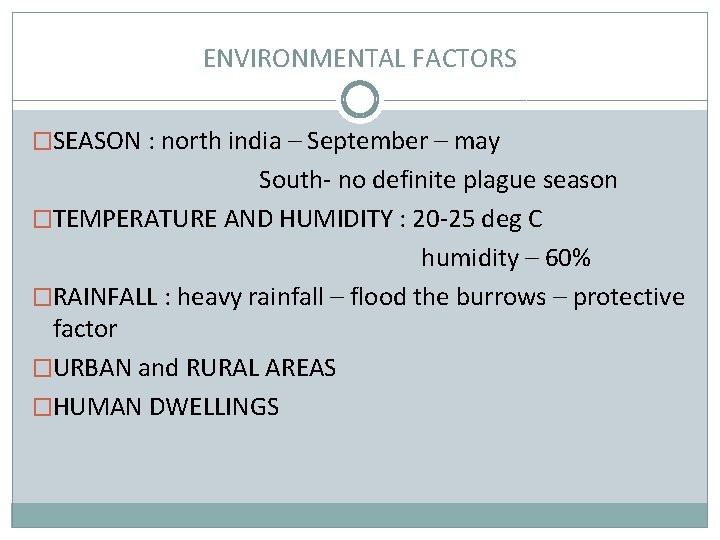 ENVIRONMENTAL FACTORS

□SEASON : north india – September – may
South- no definite plague season

□TEMPERATURE AND HUMIDITY : 20-25 deg C
humidity – 60%

□RAINFALL : heavy rainfall – flood the burrows – protective factor

□URBAN and RURAL AREAS

□HUMAN DWELLINGS